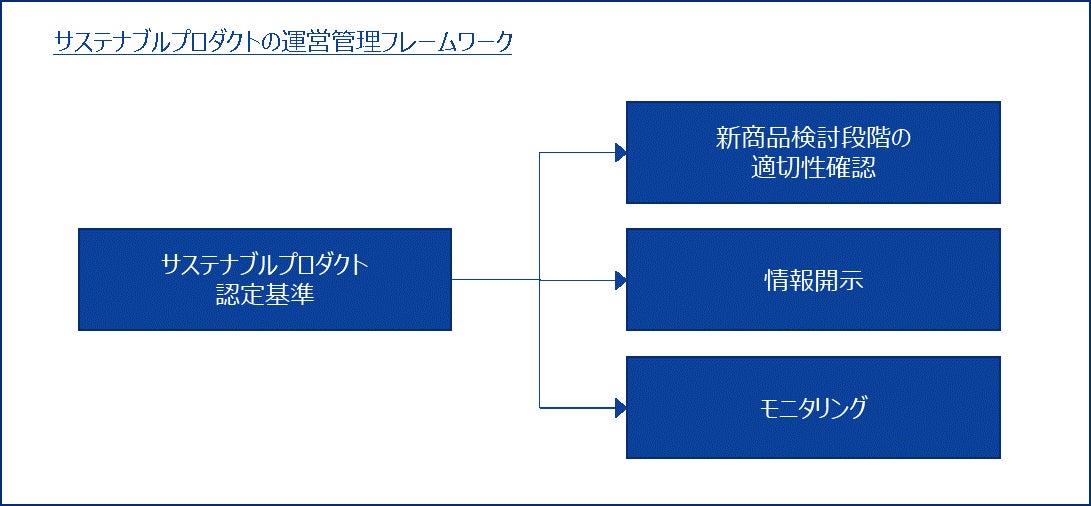 サステナブルプロダクトの運営管理フレームワーク

サステナブルプロダクト
認定基準

新商品検討段階の
適切性確認

情報開示

モニタリング